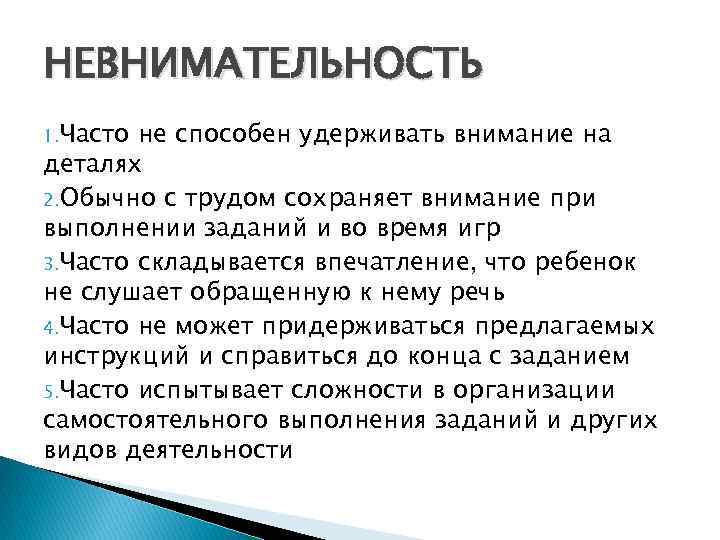 НЕВНИМАТЕЛЬНОСТЬ

1.Часто не способен удерживать внимание на деталях

2.Обычно с трудом сохраняет внимание при выполнении заданий и во время игр

3.Часто складывается впечатление, что ребенок не слушает обращенную к нему речь

4.Часто не может придерживаться предлагаемых инструкций и справиться до конца с заданием

5.Часто испытывает сложности в организации самостоятельного выполнения заданий и других видов деятельности